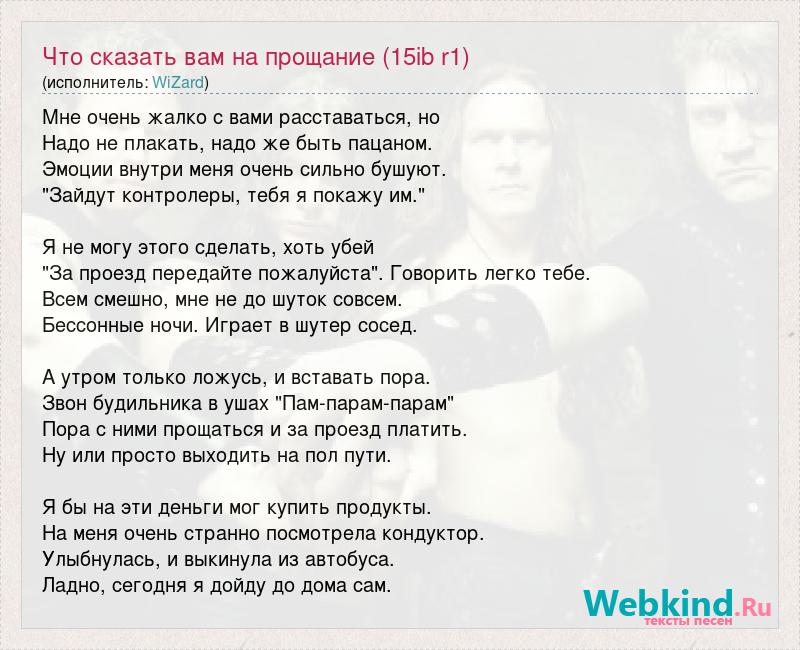 Что сказать вам на прощание (15ib r1)
(исполнитель: WiZard)

Мне очень жалко с вами расставаться, но
Надо не плакать, надо же быть пацаном.
Эмоции внутри меня очень сильно бушуют.
"Зайдут контролеры, тебя я покажу им."

Я не могу этого сделать, хоть убей
"За проезд передайте пожалуйста". Говорить легко тебе.
Всем смешно, мне не до шуток совсем.
Бессонные ночи. Играет в шутер сосед.

А утром только ложусь, и вставать пора.
Звон будильника в ушах "Пам-парам-парам"
Пора с ними прощаться и за проезд платить.
Ну или просто выходить на пол пути.

Я бы на эти деньги мог купить продукты.
На меня очень странно посмотрела кондуктор.
Улыбнулась, и выкинула из автобуса.
Ладно, сегодня я дойду до дома сам.

Webkind.Ru
тексты песен